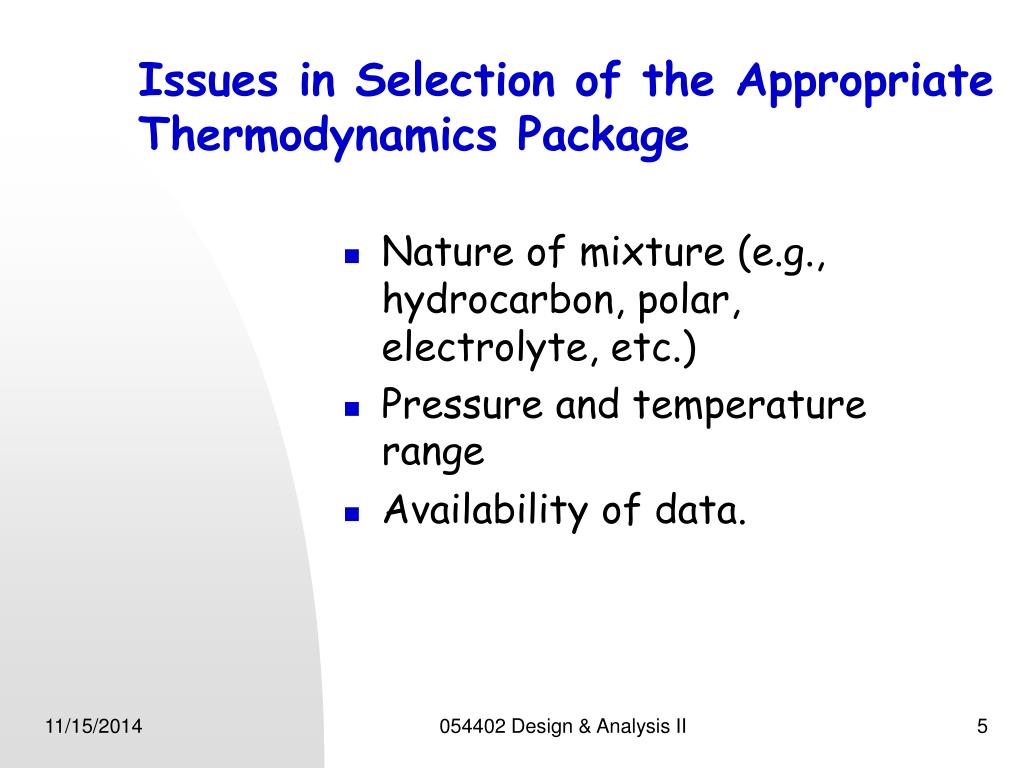 Issues in Selection of the Appropriate Thermodynamics Package

- Nature of mixture (e.g., hydrocarbon, polar, electrolyte, etc.)
- Pressure and temperature range
- Availability of data.

11/15/2014

054402 Design & Analysis II

5